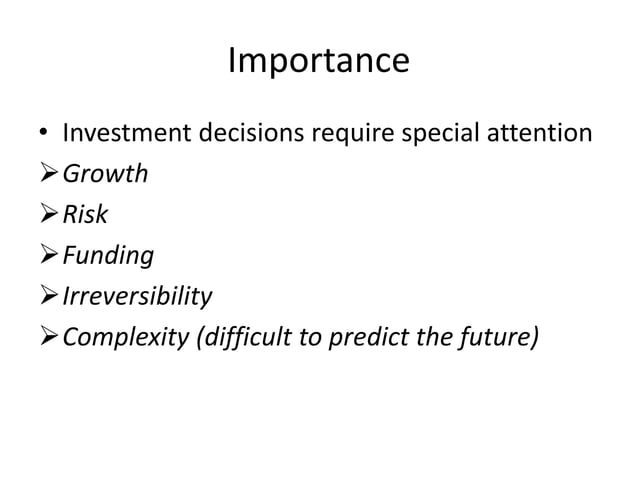 Importance

• Investment decisions require special attention

➢ Growth

➢ Risk

➢ Funding

➢ Irreversibility

➢ Complexity (difficult to predict the future)